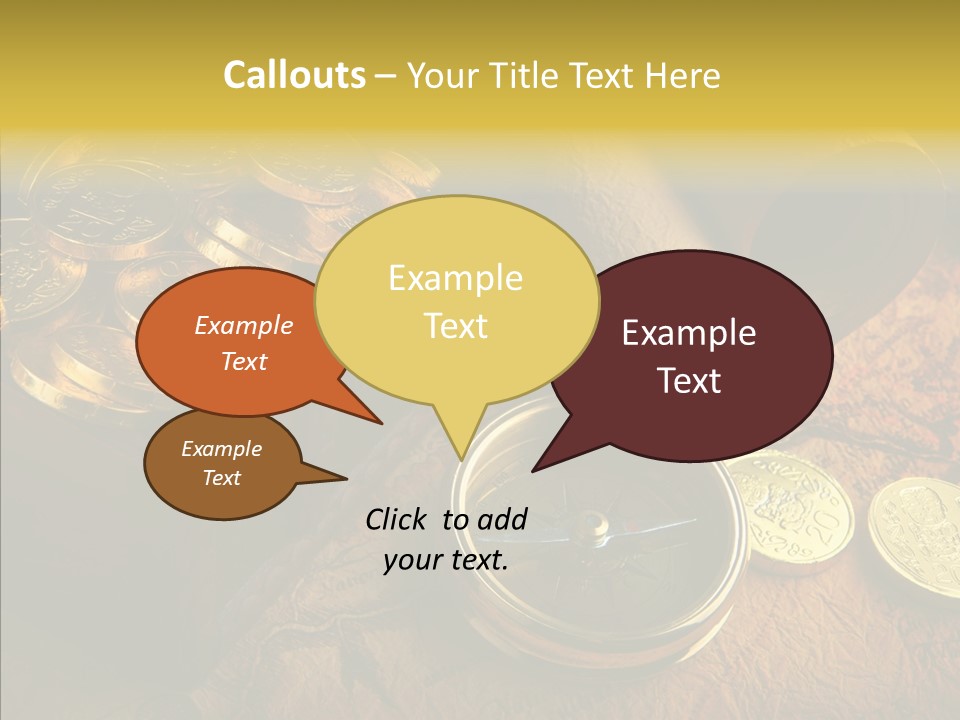 Callouts – Your Title Text Here

Example Text

Example Text

Example Text

Example Text

Click to add your text.